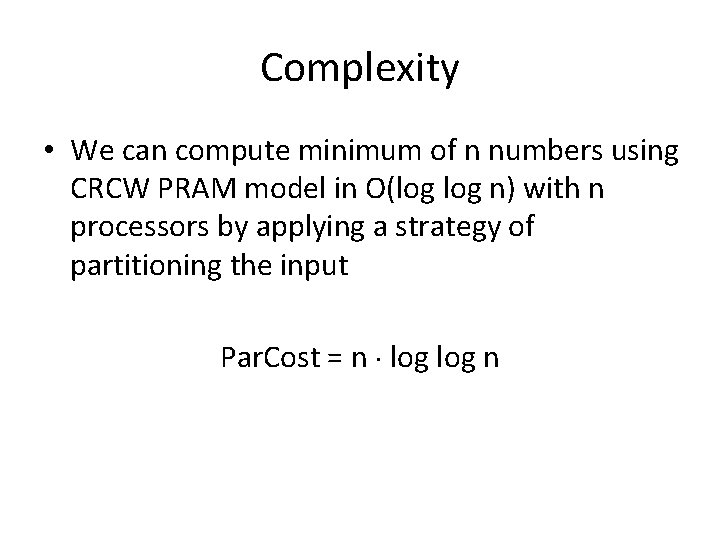 Complexity

• We can compute minimum of n numbers using CRCW PRAM model in O(log log n) with n processors by applying a strategy of partitioning the input

ParCost = n · log log n